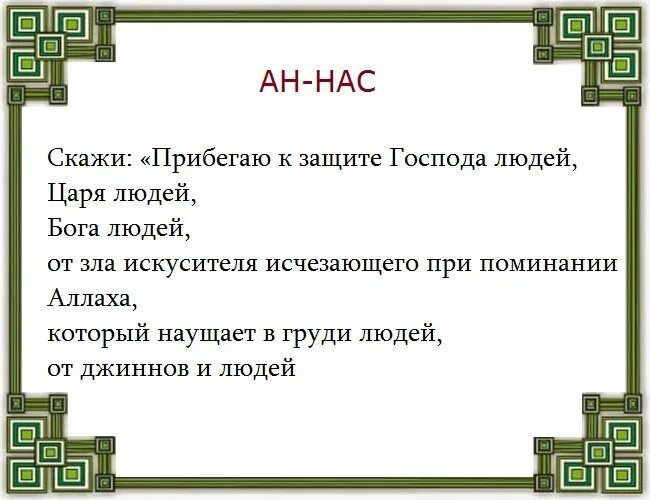 АН-НАС

Скажи: «Прибегаю к защите Господа людей,
Царя людей,
Бога людей,
от зла искусителя исчезающего при поминании Аллаха,
который наущает в груди людей,
от джиннов и людей